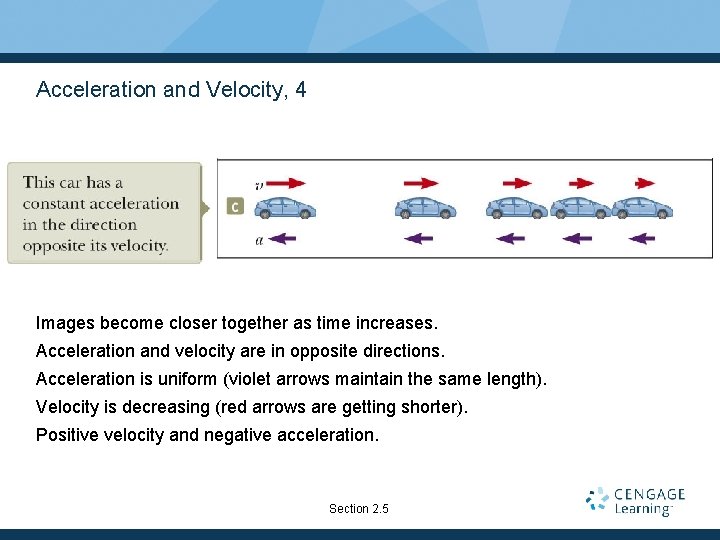 Acceleration and Velocity, 4

This car has a constant acceleration in the direction opposite its velocity.

c

$v$

$a$

Images become closer together as time increases.

Acceleration and velocity are in opposite directions.

Acceleration is uniform (violet arrows maintain the same length).

Velocity is decreasing (red arrows are getting shorter).

Positive velocity and negative acceleration.

Section 2.5

CENGAGE Learning